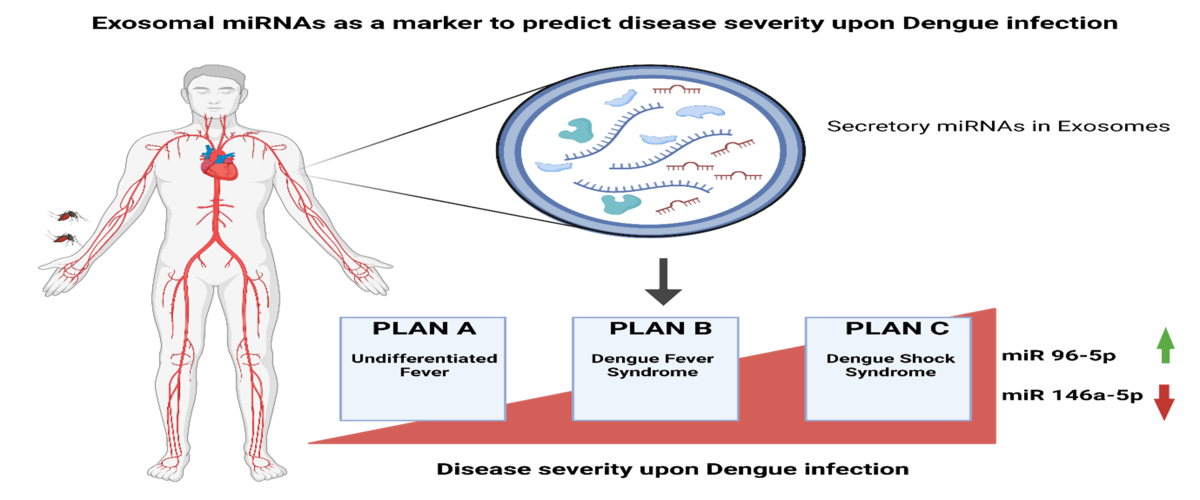 Exosomal miRNAs as a marker to predict disease severity upon Dengue infection

Secretory miRNAs in Exosomes

PLAN A
Undifferentiated Fever

PLAN B
Dengue Fever Syndrome

PLAN C
Dengue Shock Syndrome

miR 96-5p

miR 146a-5p

Disease severity upon Dengue infection